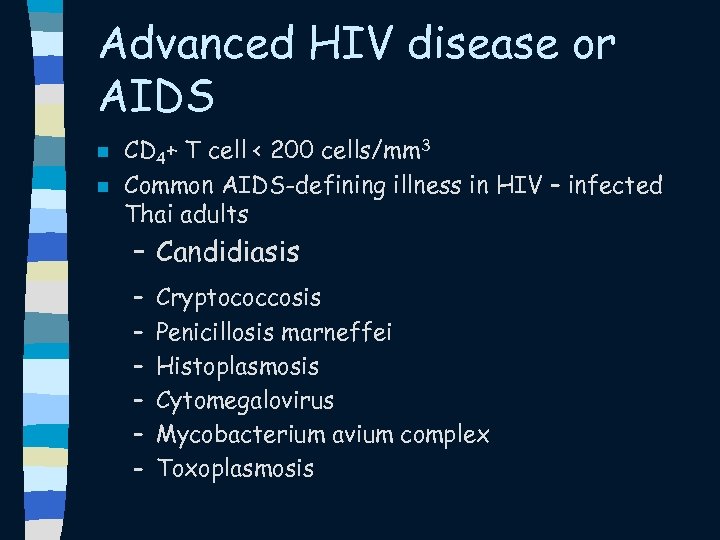 Advanced HIV disease or AIDS

- $CD_4$+ T cell < 200 cells/$mm^3$
- Common AIDS-defining illness in HIV – infected Thai adults
  – Candidiasis
  – Cryptococcosis
  – Penicillosis marneffei
  – Histoplasmosis
  – Cytomegalovirus
  – Mycobacterium avium complex
  – Toxoplasmosis